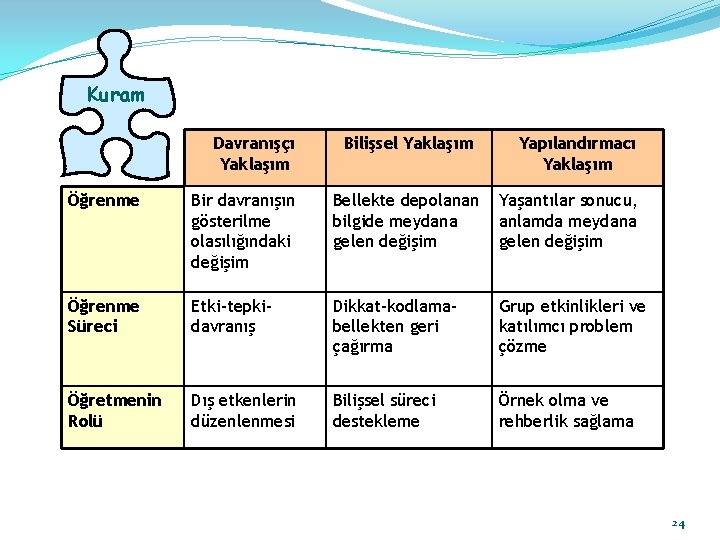 Kuram

| | Davranışçı Yaklaşım | Bilişsel Yaklaşım | Yapılandırmacı Yaklaşım |
|---|---|---|---|
| Öğrenme | Bir davranışın gösterilme olasılığındaki değişim | Bellekte depolanan bilgide meydana gelen değişim | Yaşantılar sonucu, anlamda meydana gelen değişim |
| Öğrenme Süreci | Etki-tepki-davranış | Dikkat-kodlama-bellekten geri çağırma | Grup etkinlikleri ve katılımcı problem çözme |
| Öğretmenin Rolü | Dış etkenlerin düzenlenmesi | Bilişsel süreci destekleme | Örnek olma ve rehberlik sağlama |

24